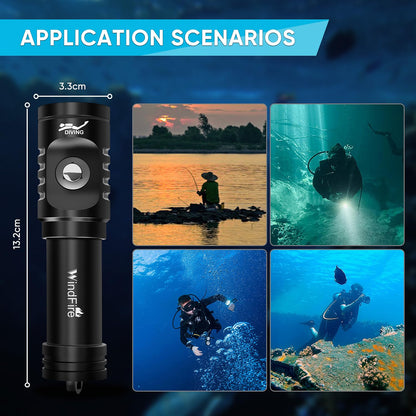 APPLICATION SCENARIOS

3.3cm

13.2cm

DIVING

WindFire